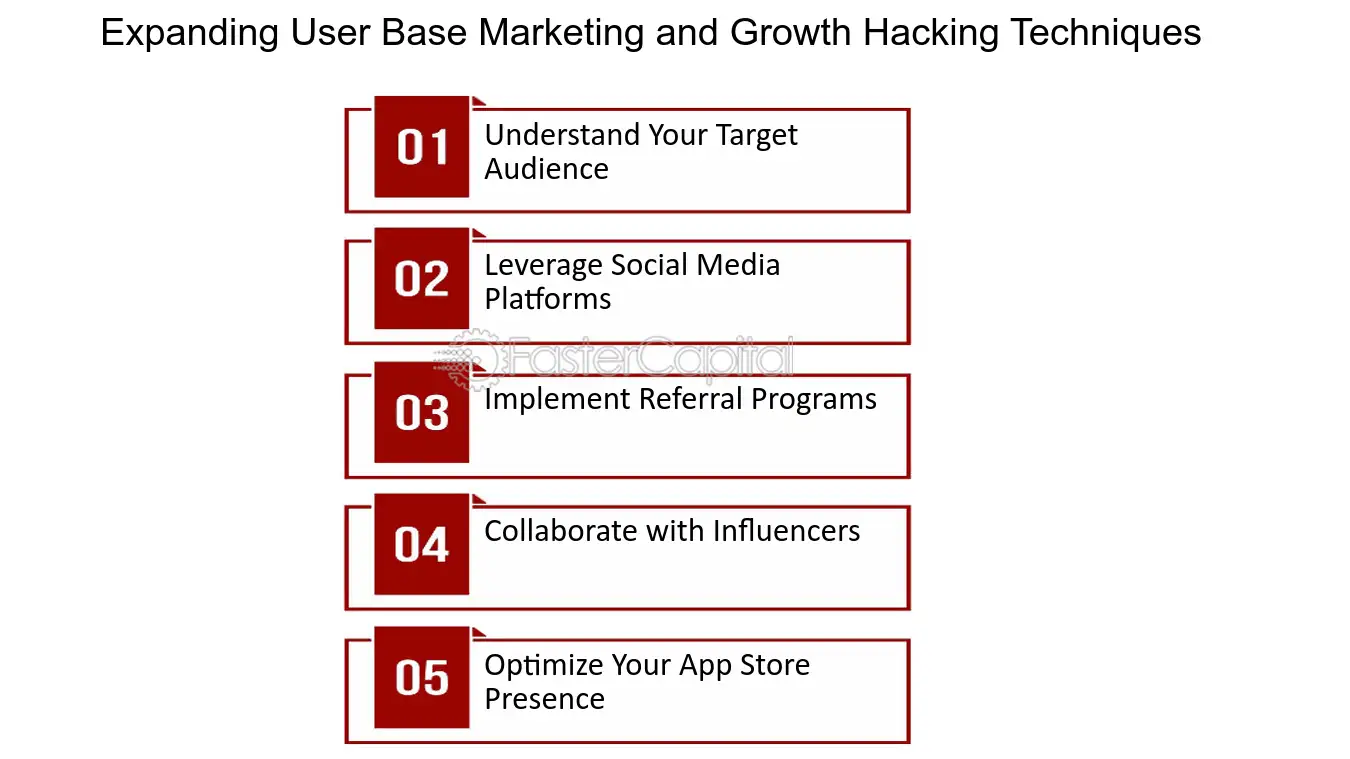 Expanding User Base Marketing and Growth Hacking Techniques

01 Understand Your Target Audience

02 Leverage Social Media Platforms

03 Implement Referral Programs

04 Collaborate with Influencers

05 Optimize Your App Store Presence

FasterCapital